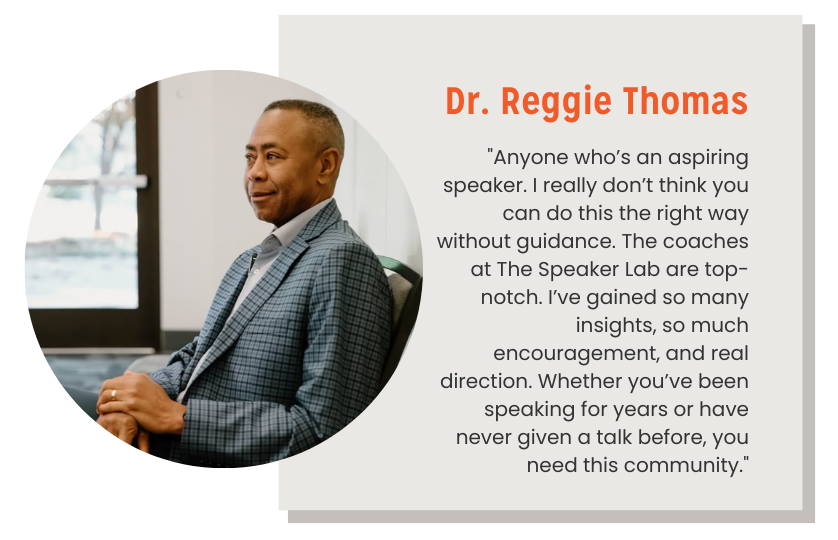 Dr. Reggie Thomas

"Anyone who's an aspiring speaker. I really don't think you can do this the right way without guidance. The coaches at The Speaker Lab are top-notch. I've gained so many insights, so much encouragement, and real direction. Whether you've been speaking for years or have never given a talk before, you need this community."